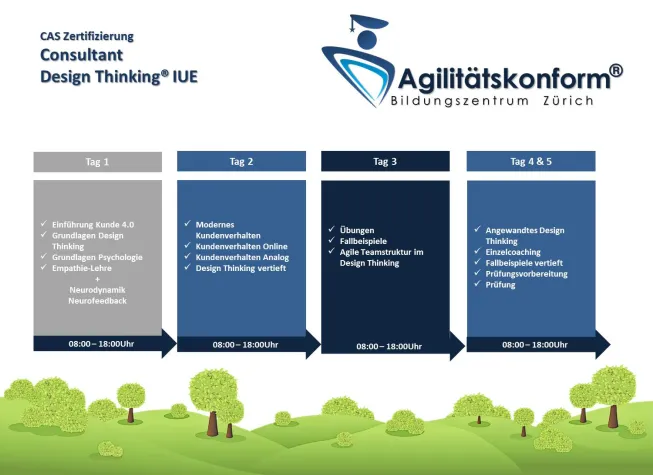 CAS Zertifizierung
Consultant
Design Thinking® IUE

Agilitätskonform®
Bildungszentrum Zürich

Tag 1

✓ Einführung Kunde 4.0
✓ Grundlagen Design Thinking
✓ Grundlagen Psychologie
✓ Empathie-Lehre
+
Neurodynamik
Neurofeedback

08:00 – 18:00Uhr

Tag 2

✓ Modernes Kundenverhalten
✓ Kundenverhalten Online
✓ Kundenverhalten Analog
✓ Design Thinking vertieft

08:00 – 18:00Uhr

Tag 3

✓ Übungen
✓ Fallbeispiele
✓ Agile Teamstruktur im Design Thinking

08:00 – 18:00Uhr

Tag 4 & 5

✓ Angewandtes Design Thinking
✓ Einzelcoaching
✓ Fallbeispiele vertieft
✓ Prüfungsvorbereitung
✓ Prüfung

08:00 – 18:00Uhr